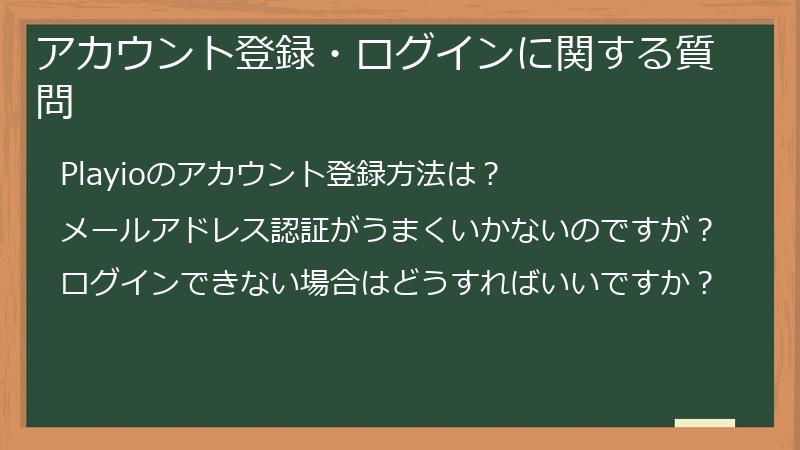 アカウント登録・ログインに関する質問

Playioのアカウント登録方法は？

メールアドレス認証がうまくいかないのですが？

ログインできない場合はどうすればいいですか？